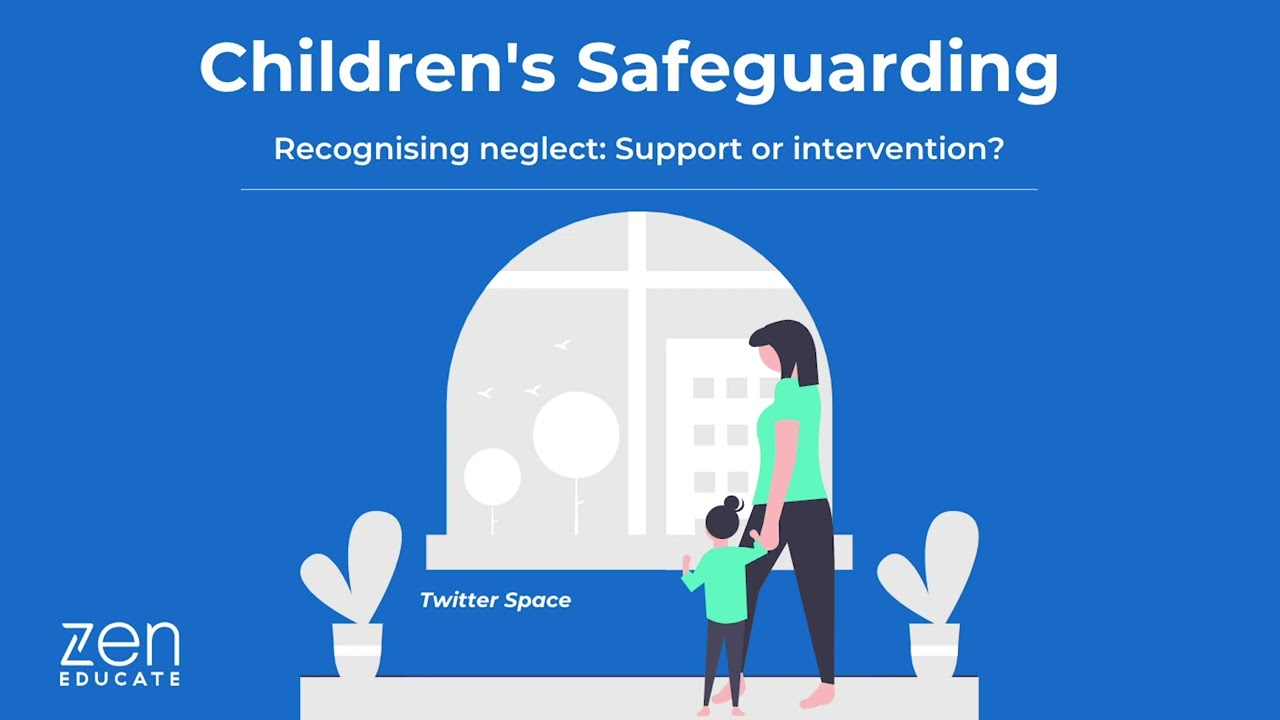 Children's Safeguarding

Recognising neglect: Support or intervention?

Twitter Space

zen
EDUCATE